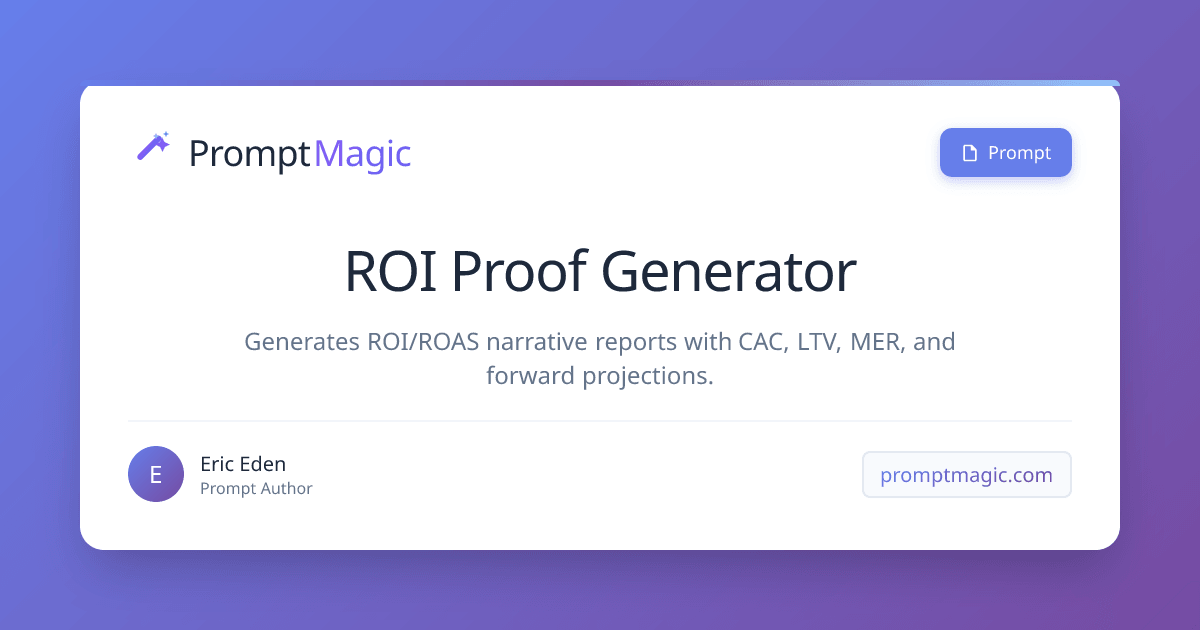 PromptMagic

Prompt

ROI Proof Generator

Generates ROI/ROAS narrative reports with CAC, LTV, MER, and forward projections.

E

Eric Eden
Prompt Author

promptmagic.com